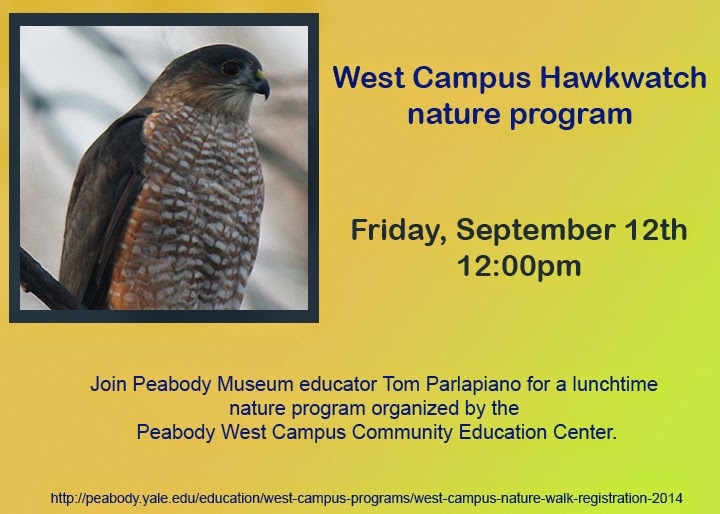 West Campus Hawkwatch nature program

Friday, September 12th 12:00pm

Join Peabody Museum educator Tom Parlapiano for a lunchtime nature program organized by the Peabody West Campus Community Education Center.

http://peabody.yale.edu/education/west-campus-programs/west-campus-nature-walk-registration-2014